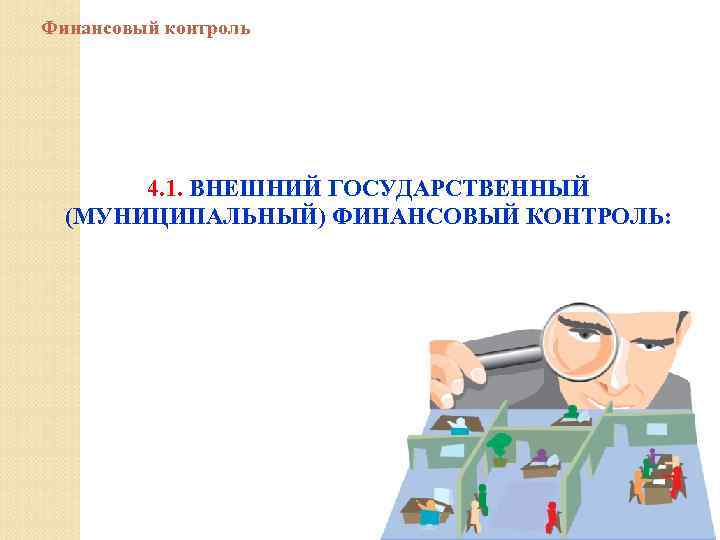 Финансовый контроль

4.1. ВНЕШНИЙ ГОСУДАРСТВЕННЫЙ (МУНИЦИПАЛЬНЫЙ) ФИНАНСОВЫЙ КОНТРОЛЬ: